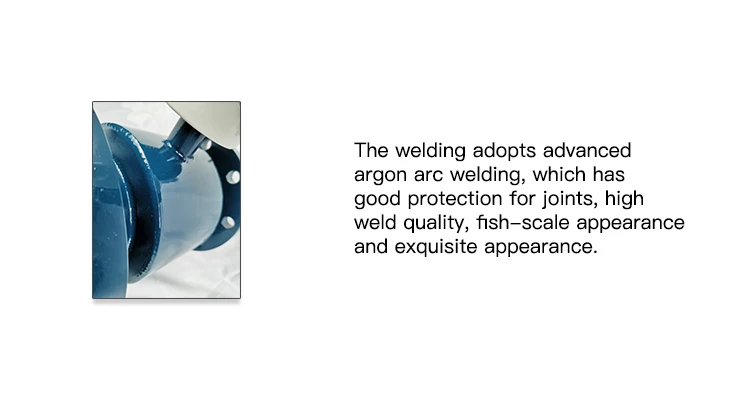 The welding adopts advanced argon arc welding, which has good protection for joints, high weld quality, fish-scale appearance and exquisite appearance.